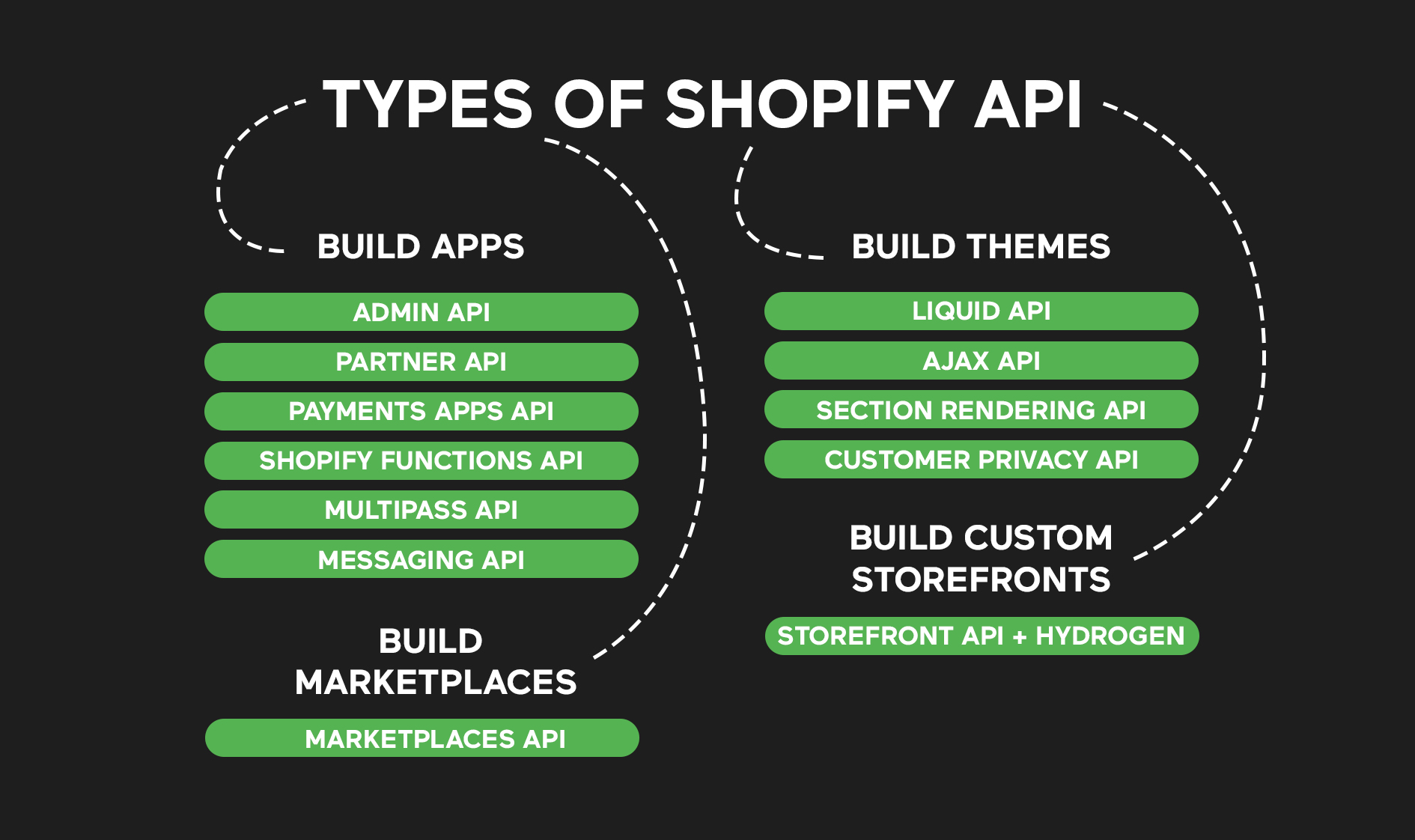 TYPES OF SHOPIFY API

BUILD APPS

ADMIN API

PARTNER API

PAYMENTS APPS API

SHOPIFY FUNCTIONS API

MULTIPASS API

MESSAGING API

BUILD MARKETPLACES

MARKETPLACES API

BUILD THEMES

LIQUID API

AJAX API

SECTION RENDERING API

CUSTOMER PRIVACY API

BUILD CUSTOM STOREFRONTS

STOREFRONT API + HYDROGEN